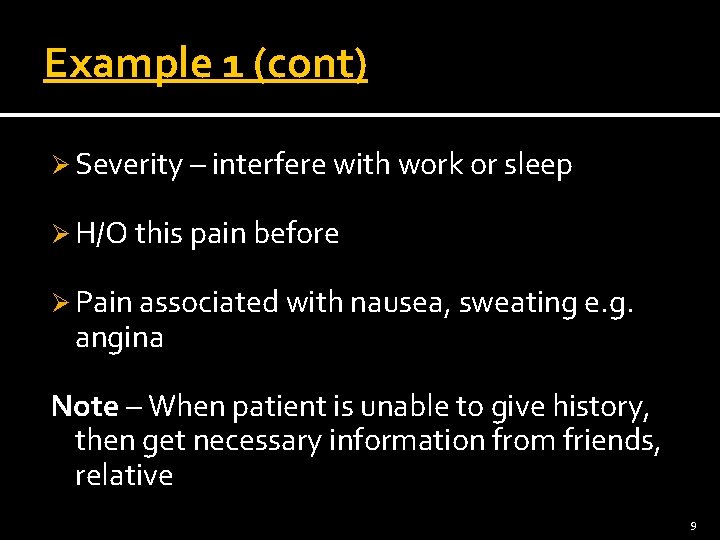 Example 1 (cont)

➢ Severity – interfere with work or sleep

➢ H/O this pain before

➢ Pain associated with nausea, sweating e.g. angina

Note – When patient is unable to give history, then get necessary information from friends, relative

9